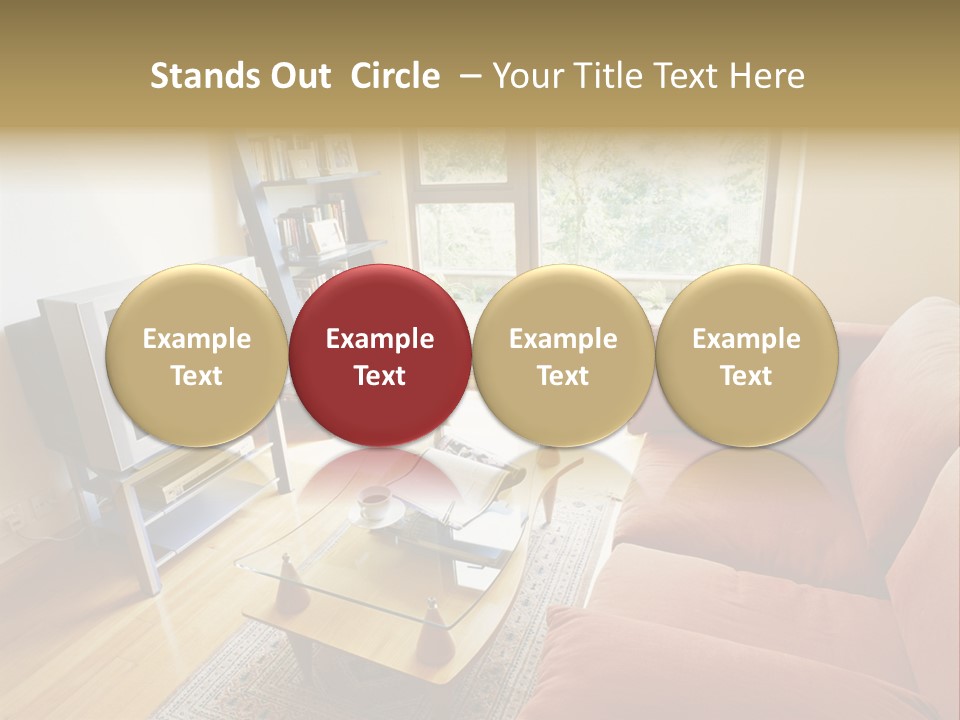 Stands Out Circle – Your Title Text Here

Example Text

Example Text

Example Text

Example Text